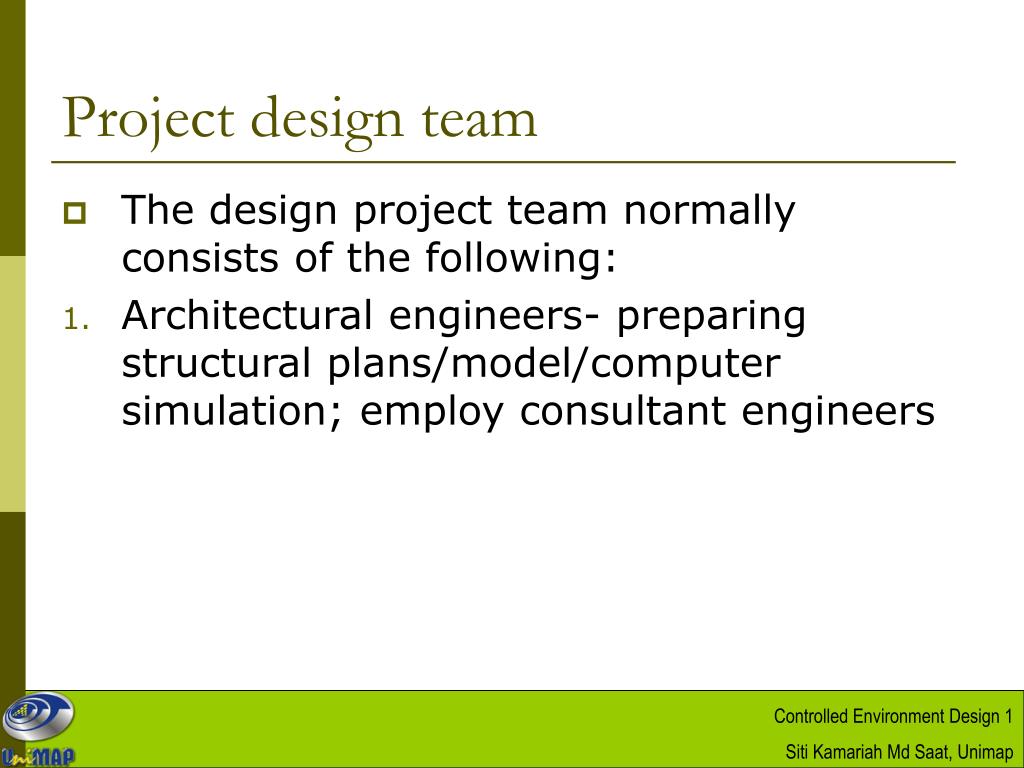 Project design team

The design project team normally consists of the following:

1. Architectural engineers- preparing structural plans/model/computer simulation; employ consultant engineers

UniMAP

Controlled Environment Design 1

Siti Kamariah Md Saat, Unimap